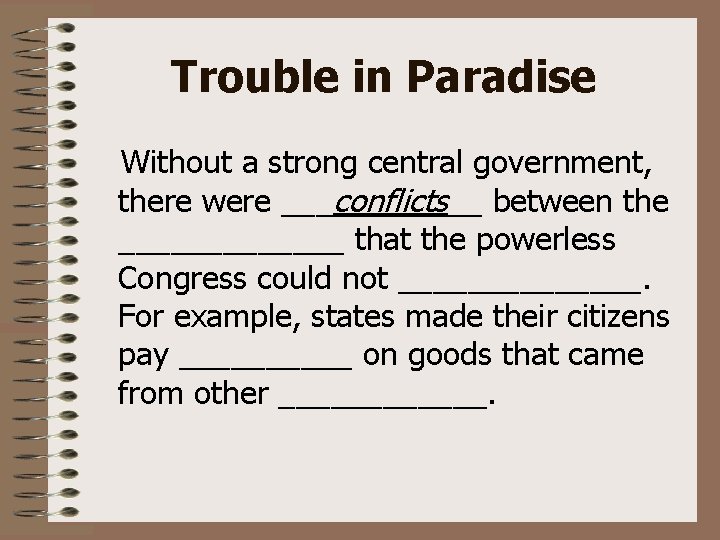 Trouble in Paradise

Without a strong central government, there were ___conflicts___ between the _____________ that the powerless Congress could not ______________. For example, states made their citizens pay __________ on goods that came from other ____________.